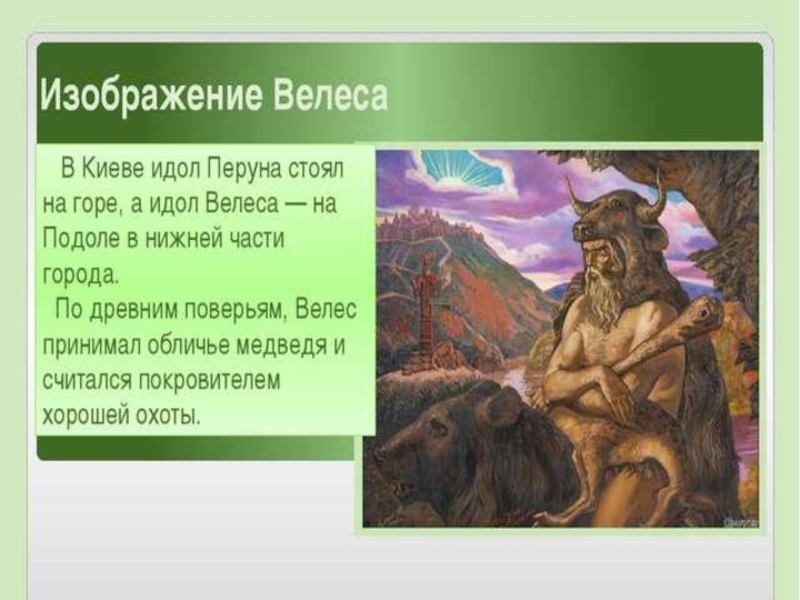 Изображение Велеса

В Киеве идол Перуна стоял на горе, а идол Велеса — на Подоле в нижней части города.

По древним поверьям, Велес принимал обличье медведя и считался покровителем хорошей охоты.